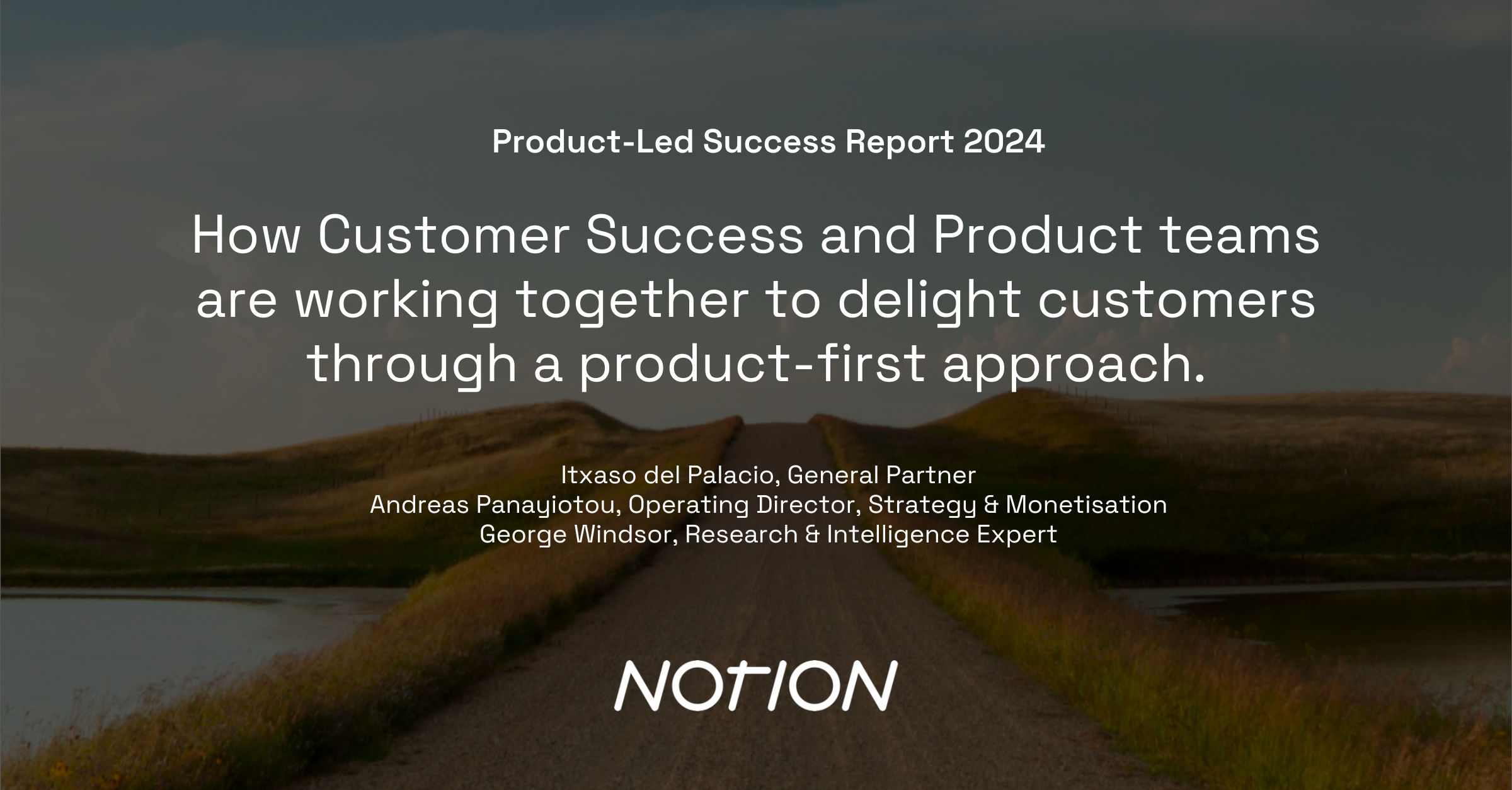 Product-Led Success Report 2024

How Customer Success and Product teams are working together to delight customers through a product-first approach.

Itxaso del Palacio, General Partner
Andreas Panayiotou, Operating Director, Strategy & Monetisation
George Windsor, Research & Intelligence Expert

NOTION